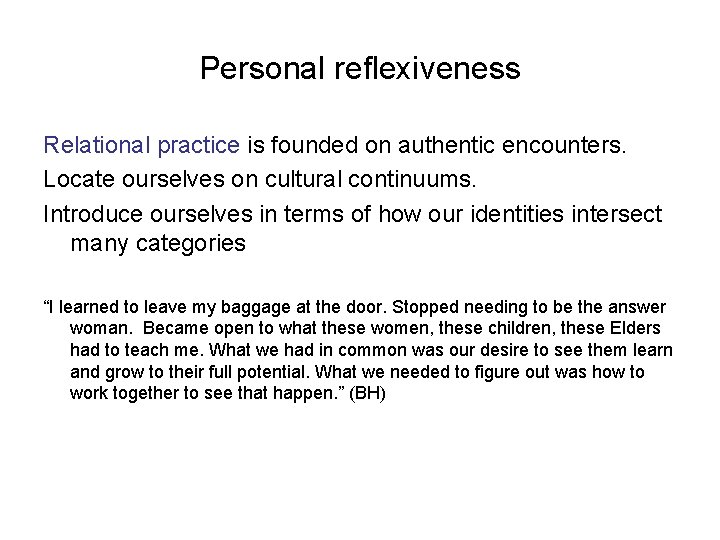 Personal reflexiveness

Relational practice is founded on authentic encounters.

Locate ourselves on cultural continuums.

Introduce ourselves in terms of how our identities intersect many categories

“I learned to leave my baggage at the door. Stopped needing to be the answer woman. Became open to what these women, these children, these Elders had to teach me. What we had in common was our desire to see them learn and grow to their full potential. What we needed to figure out was how to work together to see that happen.” (BH)